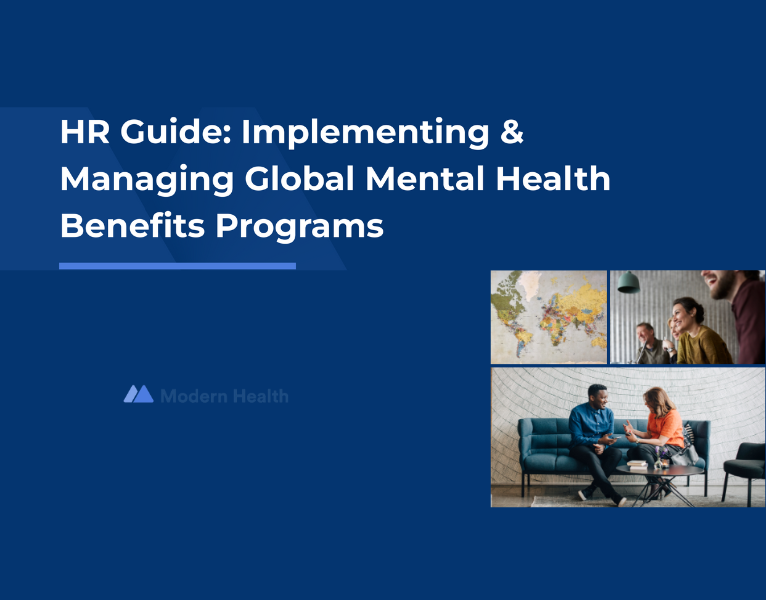 HR Guide: Implementing & Managing Global Mental Health Benefits Programs

Modern Health